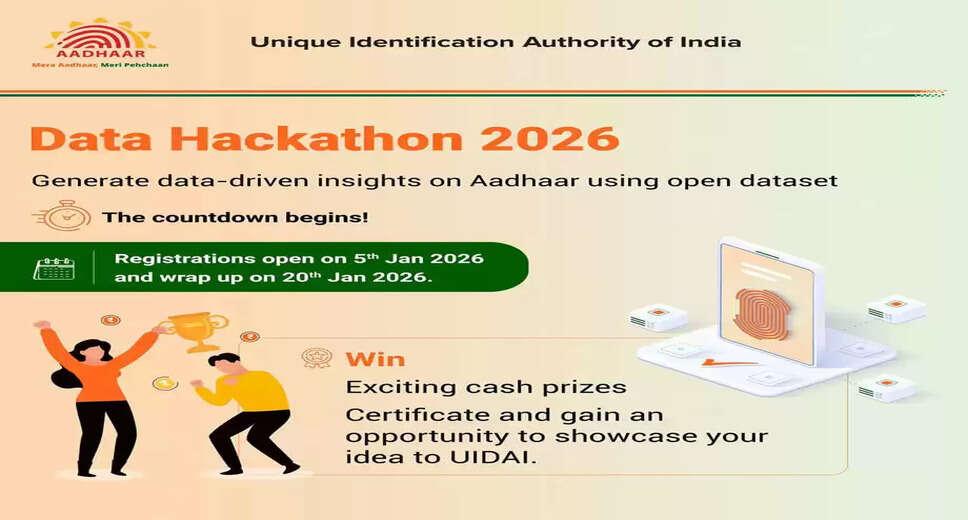 AADHAAR
Mera Aadhaar, Meri Pehchaan

Unique Identification Authority of India

Data Hackathon 2026

Generate data-driven insights on Aadhaar using open dataset

The countdown begins!

Registrations open on 5th Jan 2026 and wrap up on 20th Jan 2026.

Win

Exciting cash prizes

Certificate and gain an opportunity to showcase your idea to UIDAI.